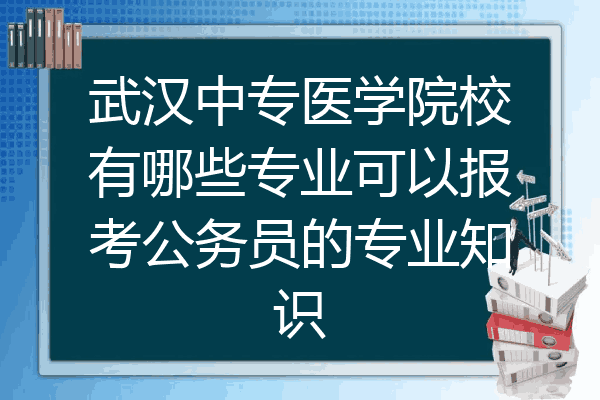 武汉中专医学院校有哪些专业可以报考公务员的专业知识